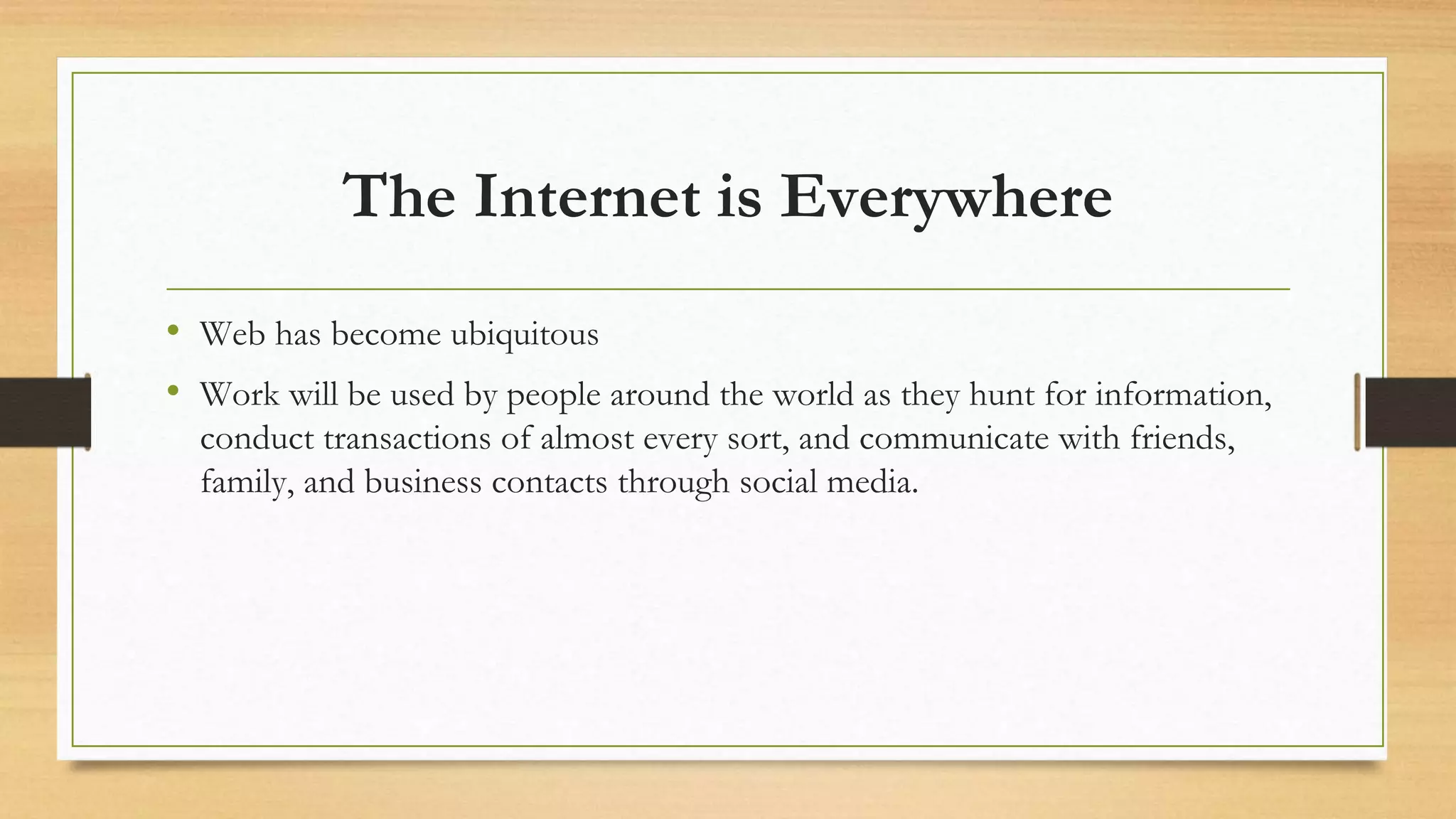 The Internet is Everywhere

• Web has become ubiquitous

• Work will be used by people around the world as they hunt for information, conduct transactions of almost every sort, and communicate with friends, family, and business contacts through social media.